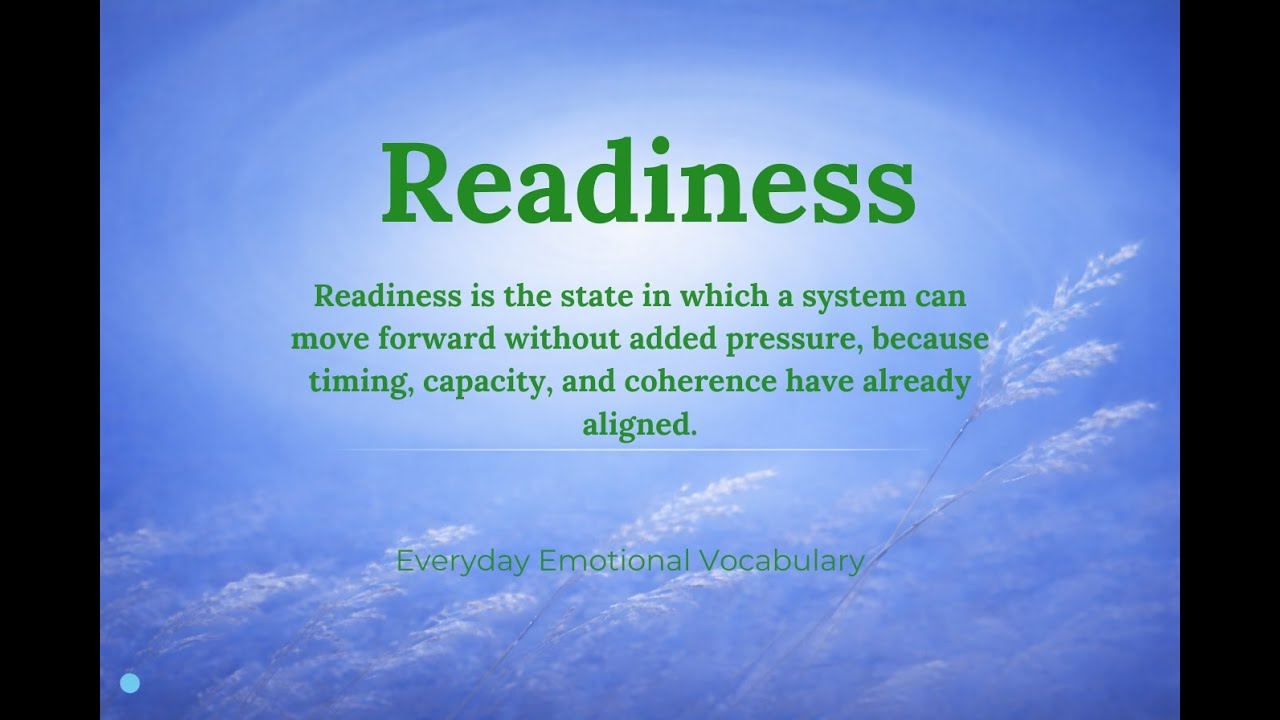 Readiness

Readiness is the state in which a system can move forward without added pressure, because timing, capacity, and coherence have already aligned.

Everyday Emotional Vocabulary